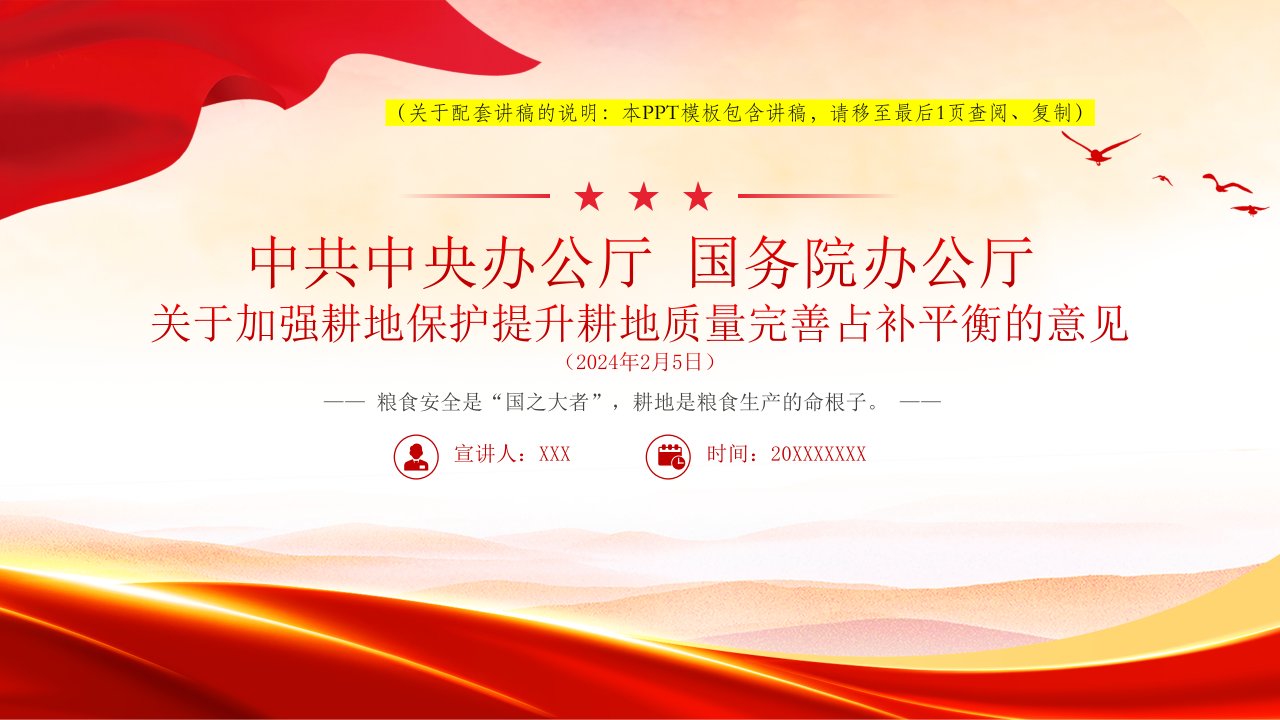 （关于配套讲稿的说明：本PPT模板包含讲稿，请移至最后1页查阅、复制）

中共中央办公厅 国务院办公厅
关于加强耕地保护提升耕地质量完善占补平衡的意见
（2024年2月5日）

—— 粮食安全是“国之大者”，耕地是粮食生产的命根子。 ——

宣讲人：XXX

时间：20XXXXXXX